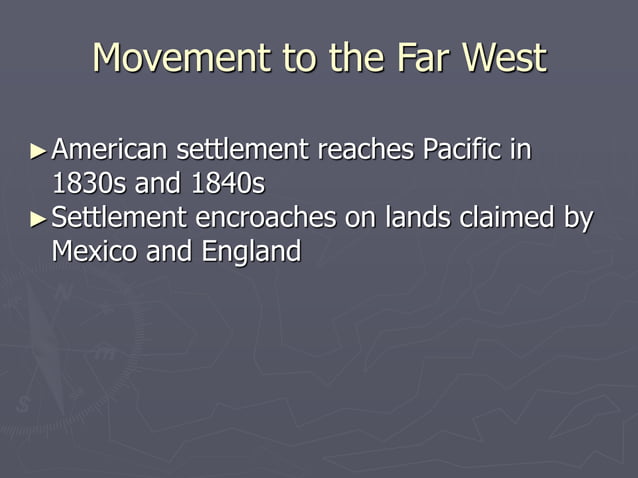 Movement to the Far West

► American settlement reaches Pacific in 1830s and 1840s

► Settlement encroaches on lands claimed by Mexico and England